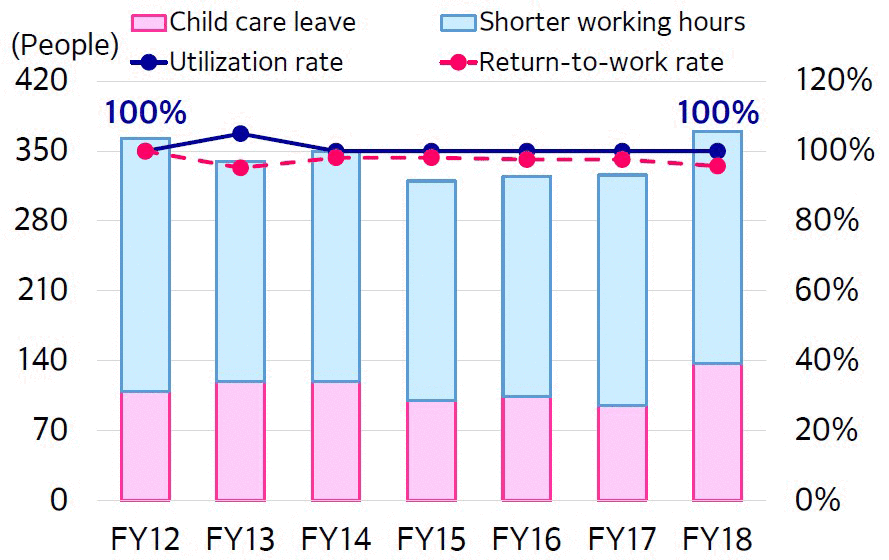 Child care leave
Shorter working hours
Utilization rate
Return-to-work rate

(People)
420
350
280
210
140
70
0

120%
100%
80%
60%
40%
20%
0%

100%
100%

FY12 FY13 FY14 FY15 FY16 FY17 FY18